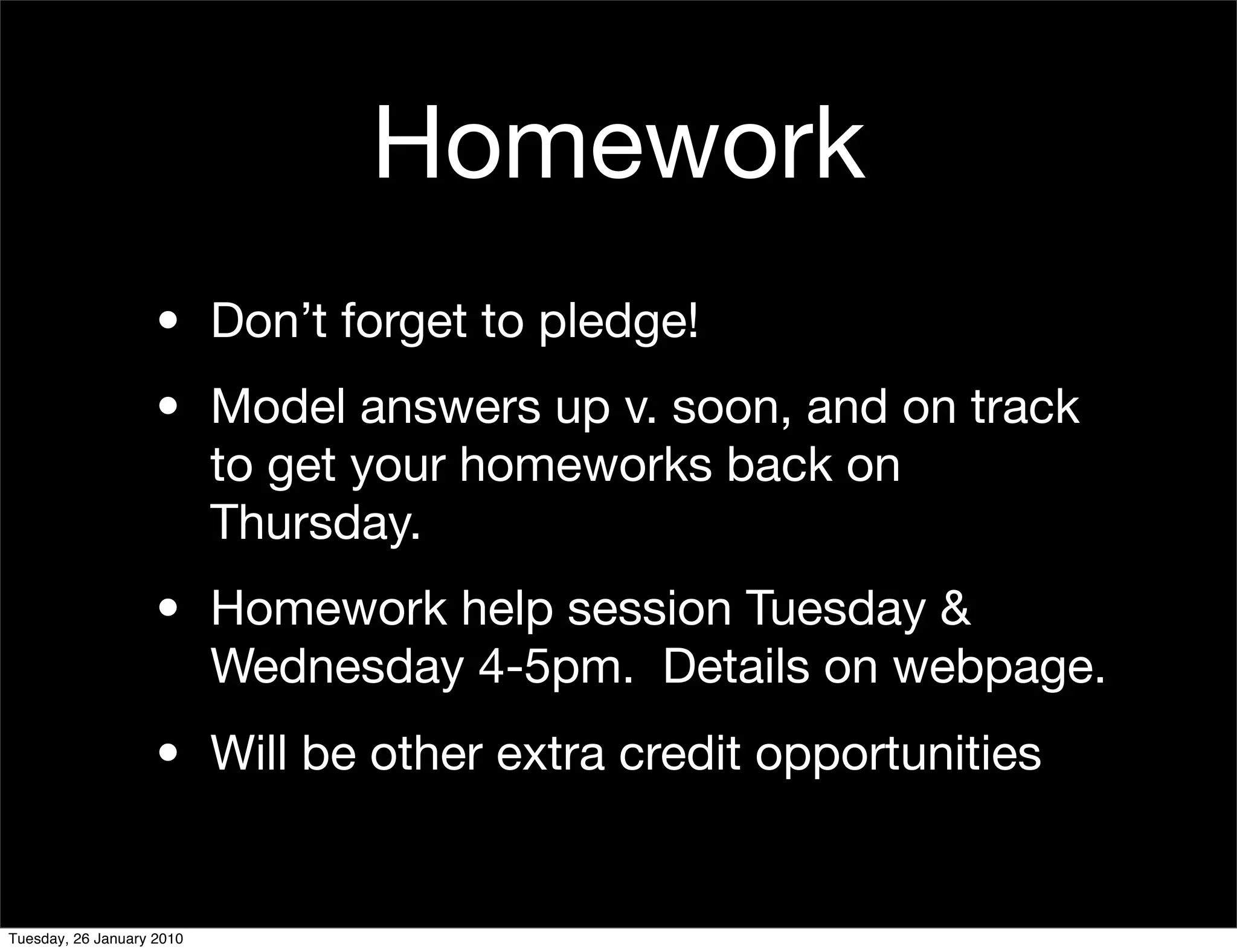 Homework

• Don’t forget to pledge!

• Model answers up v. soon, and on track to get your homeworks back on Thursday.

• Homework help session Tuesday & Wednesday 4-5pm. Details on webpage.

• Will be other extra credit opportunities

Tuesday, 26 January 2010